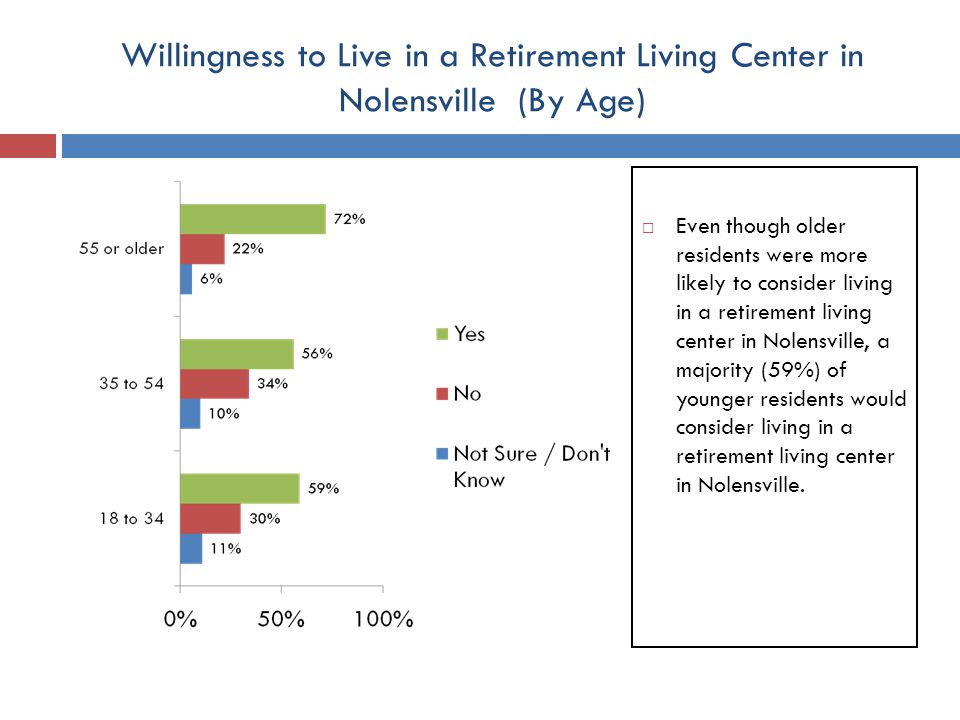 Willingness to Live in a Retirement Living Center in Nolensville (By Age)

55 or older
72%
22%
6%

35 to 54
56%
34%
10%

18 to 34
59%
30%
11%

0%
50%
100%

Yes
No
Not Sure / Don't Know

Even though older residents were more likely to consider living in a retirement living center in Nolensville, a majority (59%) of younger residents would consider living in a retirement living center in Nolensville.